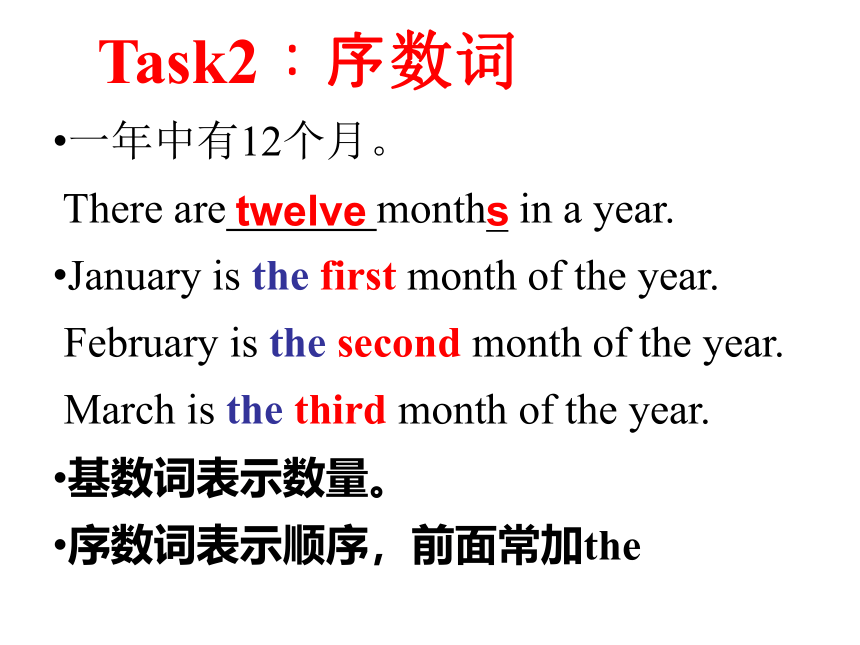 Task2：序数词

•一年中有12个月。

There are twelve months in a year.

•January is the first month of the year.

February is the second month of the year.

March is the third month of the year.

•基数词表示数量。

•序数词表示顺序，前面常加the